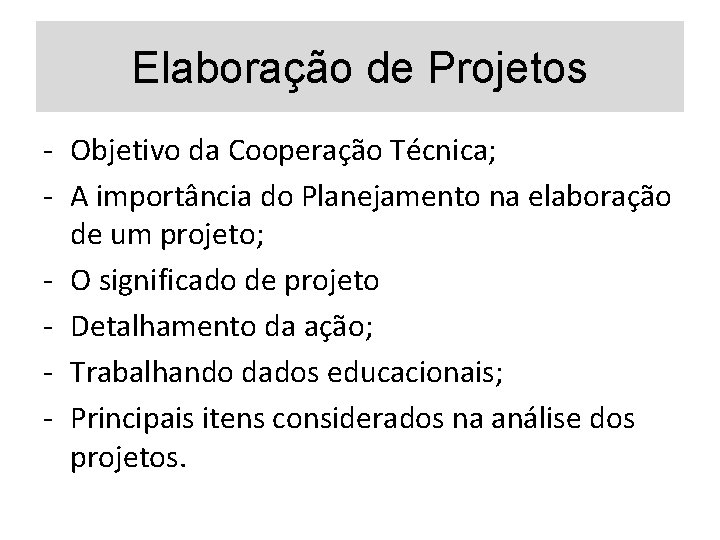 Elaboração de Projetos

- Objetivo da Cooperação Técnica;
- A importância do Planejamento na elaboração de um projeto;
- O significado de projeto
- Detalhamento da ação;
- Trabalhando dados educacionais;
- Principais itens considerados na análise dos projetos.